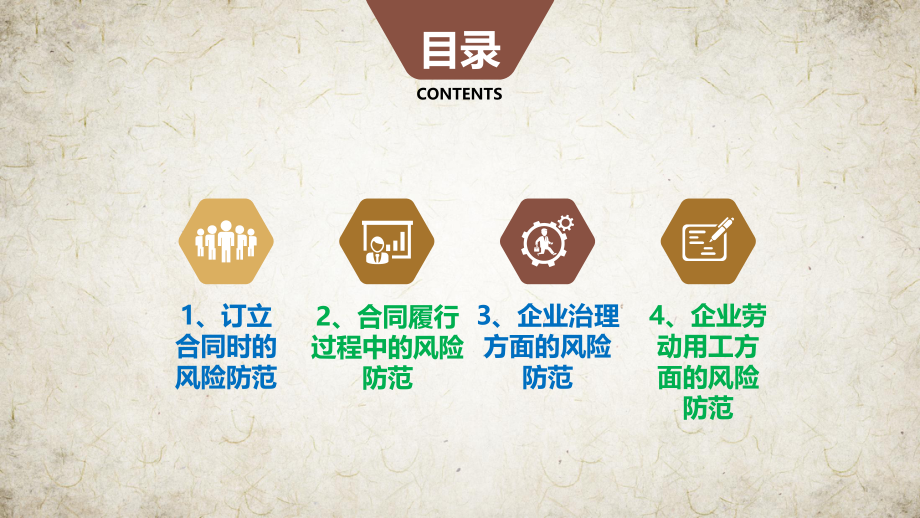 目录
CONTENTS

1、订立合同时的风险防范

2、合同履行过程中的风险防范

3、企业治理方面的风险防范

4、企业劳动用工方面的风险防范